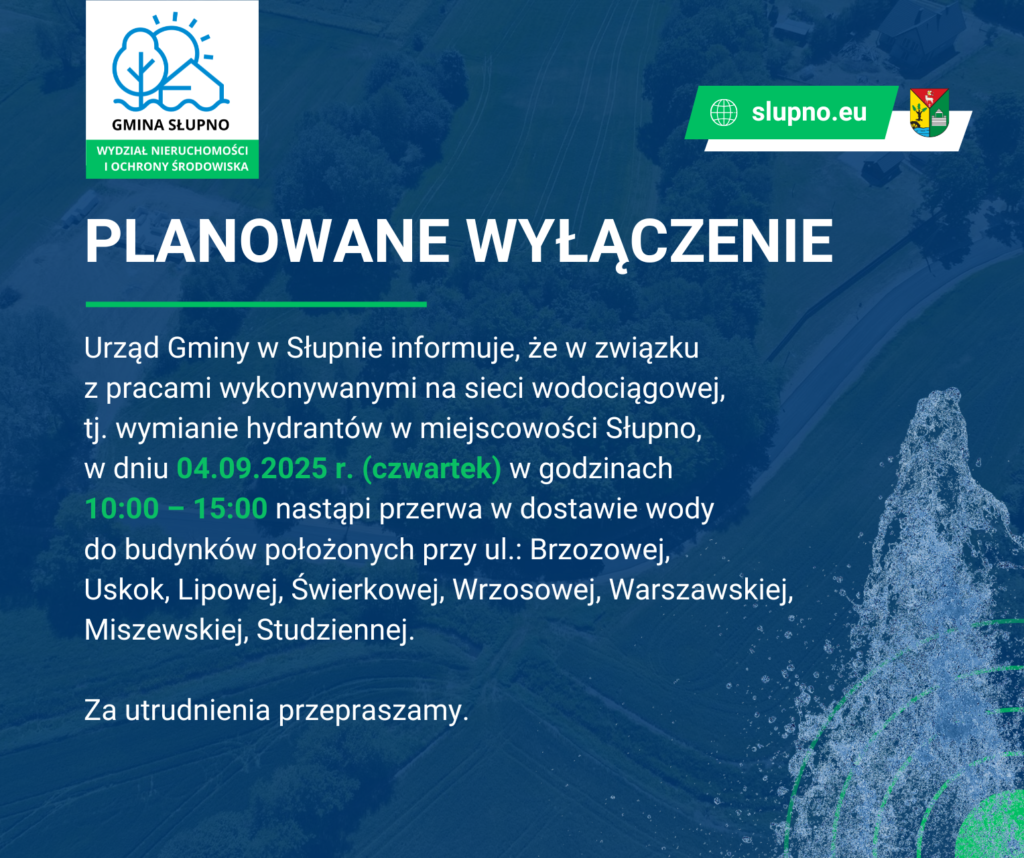 GMINA SŁUPNO

WYDZIAŁ NIERUCHOMOŚCI I OCHRONY ŚRODOWISKA

slupno.eu

PLANOWANE WYŁĄCZENIE

Urząd Gminy w Słupnie informuje, że w związku z pracami wykonywanymi na sieci wodociągowej, tj. wymianie hydrantów w miejscowości Słupno, w dniu 04.09.2025 r. (czwartek) w godzinach 10:00 – 15:00 nastąpi przerwa w dostawie wody do budynków położonych przy ul.: Brzozowej, Uskok, Lipowej, Świerkowej, Wrzosowej, Warszawskiej, Miszewskiej, Studziennej.

Za utrudnienia przepraszamy.